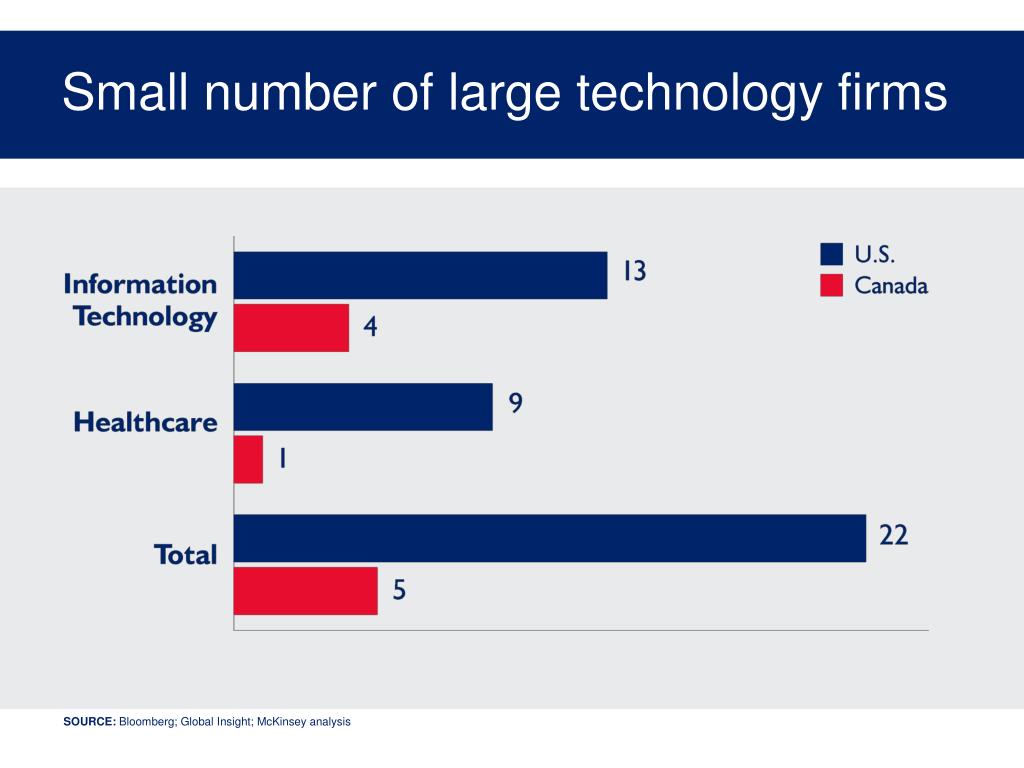 Small number of large technology firms

U.S.
Canada

Information Technology
13
4

Healthcare
9
1

Total
22
5

SOURCE: Bloomberg; Global Insight; McKinsey analysis